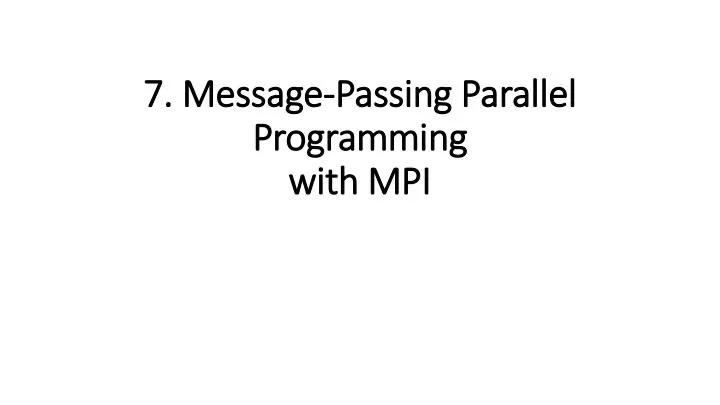 7. Message-Passing Parallel Programming
with MPI